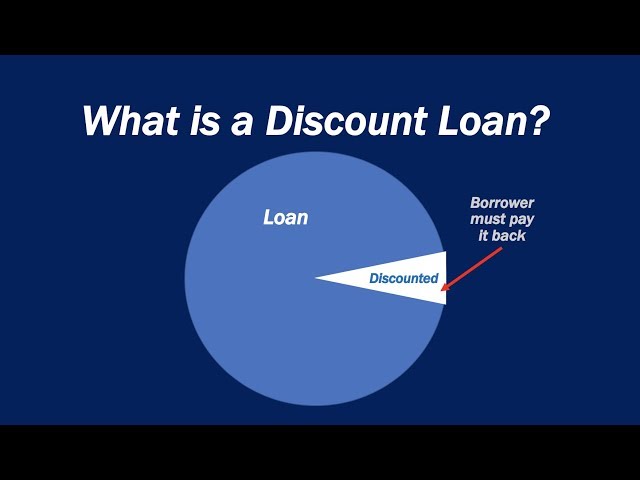 What is a Discount Loan?

Loan

Discounted

Borrower must pay it back